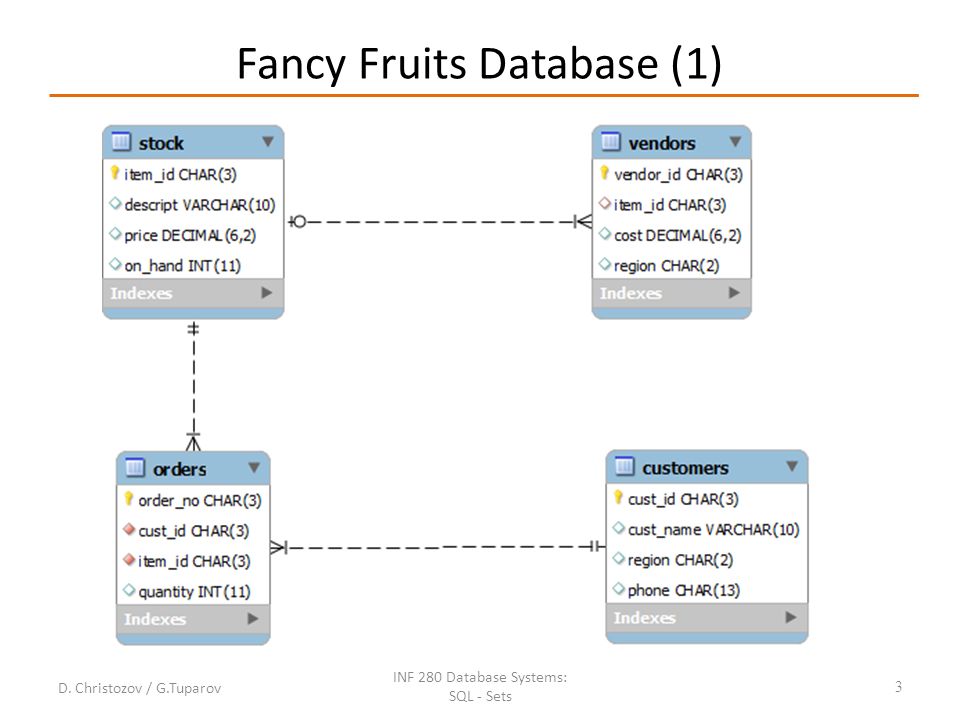 Fancy Fruits Database (1)

stock
item_id CHAR(3)
descript VARCHAR(10)
price DECIMAL(6,2)
on_hand INT(11)
Indexes

vendors
vendor_id CHAR(3)
item_id CHAR(3)
cost DECIMAL(6,2)
region CHAR(2)
Indexes

orders
order_no CHAR(3)
cust_id CHAR(3)
item_id CHAR(3)
quantity INT(11)
Indexes

customers
cust_id CHAR(3)
cust_name VARCHAR(10)
region CHAR(2)
phone CHAR(13)
Indexes

D. Christozov / G.Tuparov

INF 280 Database Systems: SQL - Sets

3